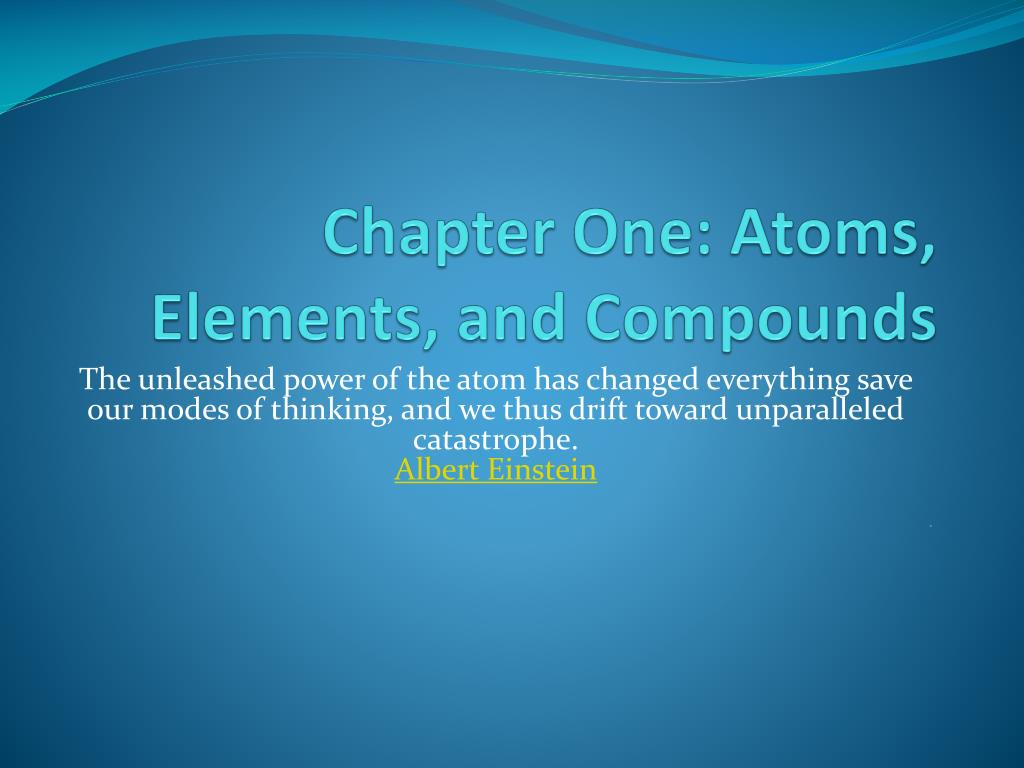 Chapter One: Atoms, Elements, and Compounds

The unleashed power of the atom has changed everything save our modes of thinking, and we thus drift toward unparalleled catastrophe.
Albert Einstein